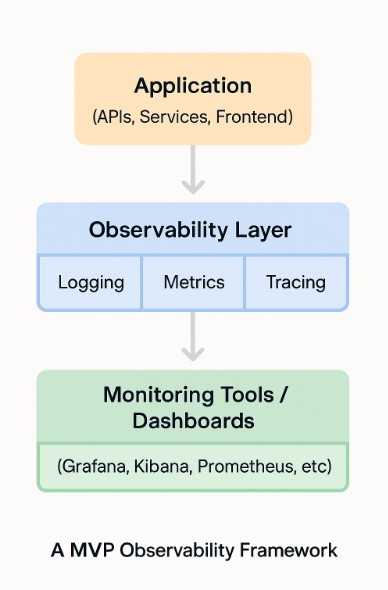 Application
(APIs, Services, Frontend)

Observability Layer

Logging

Metrics

Tracing

Monitoring Tools / Dashboards

(Grafana, Kibana, Prometheus, etc)

A MVP Observability Framework